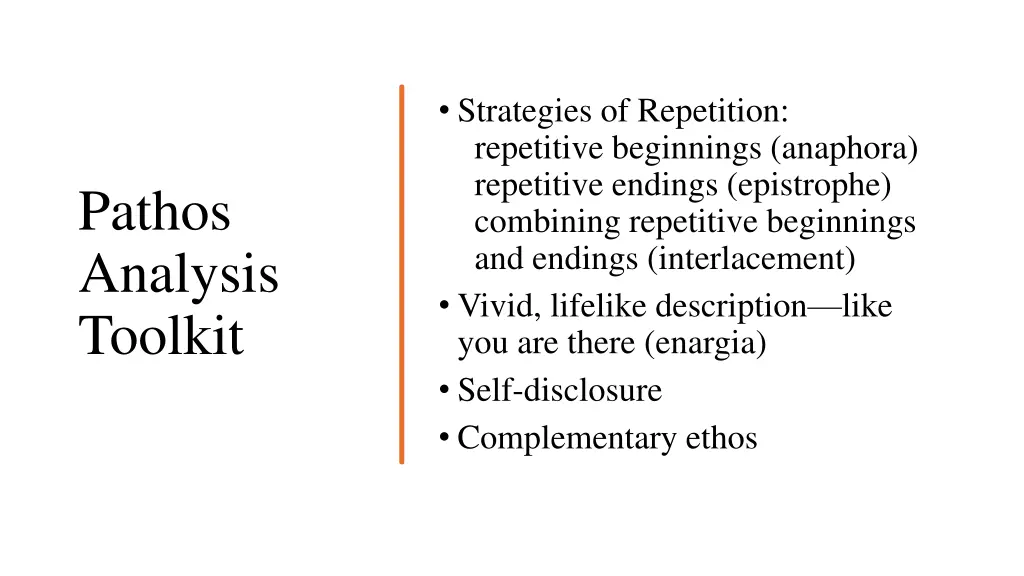 Pathos Analysis Toolkit

• Strategies of Repetition:
repetitive beginnings (anaphora)
repetitive endings (epistrophe)
combining repetitive beginnings and endings (interlacement)
• Vivid, lifelike description—like you are there (enargia)
• Self-disclosure
• Complementary ethos